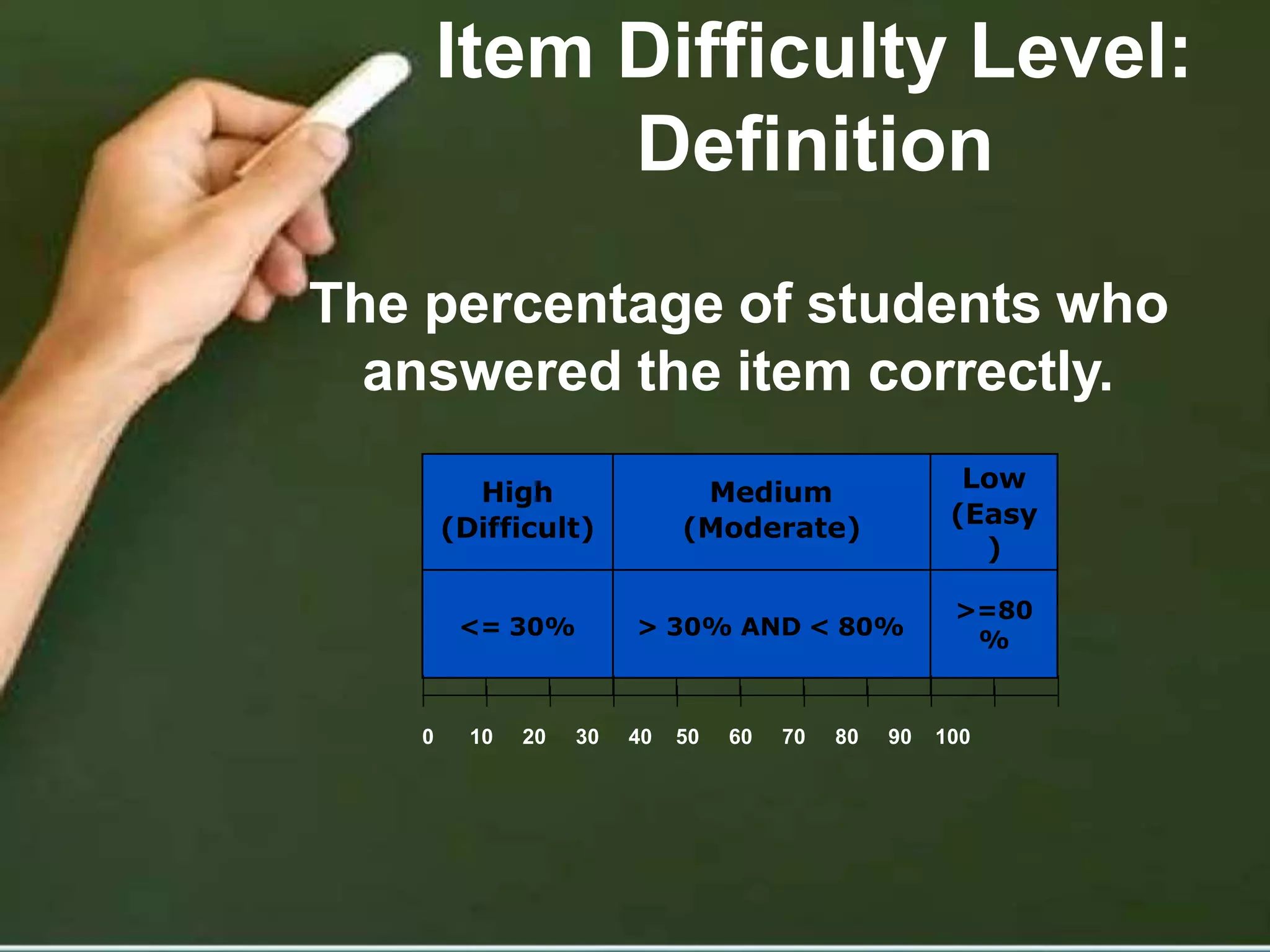 Item Difficulty Level: Definition

The percentage of students who answered the item correctly.

| High (Difficult) | Medium (Moderate) | Low (Easy ) |
|---|---|---|
| <= 30% | > 30% AND < 80% | >=80 % |

0 10 20 30 40 50 60 70 80 90 100